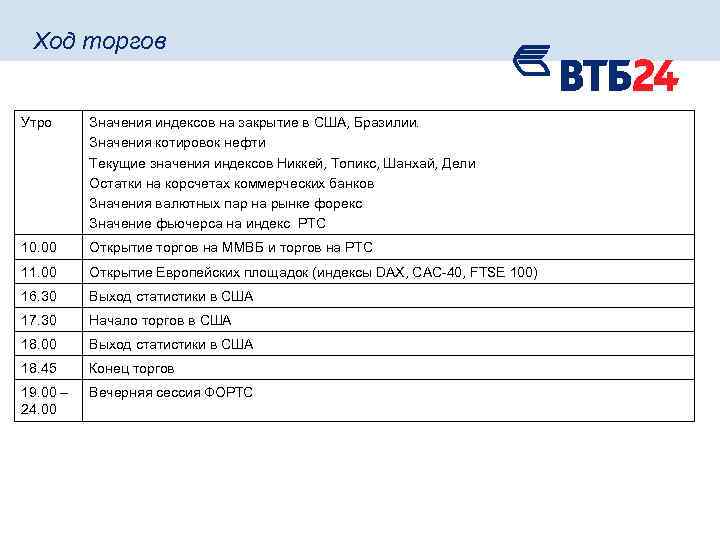 Ход торгов

ВТБ24

| Утро | Значения индексов на закрытие в США, Бразилии. Значения котировок нефти Текущие значения индексов Никкей, Топикс, Шанхай, Дели Остатки на корсчетах коммерческих банков Значения валютных пар на рынке форекс Значение фьючерса на индекс РТС |
|---|---|
| 10.00 | Открытие торгов на ММВБ и торгов на РТС |
| 11.00 | Открытие Европейских площадок (индексы DAX, CAC-40, FTSE 100) |
| 16.30 | Выход статистики в США |
| 17.30 | Начало торгов в США |
| 18.00 | Выход статистики в США |
| 18.45 | Конец торгов |
| 19.00 – 24.00 | Вечерняя сессия ФОРТС |